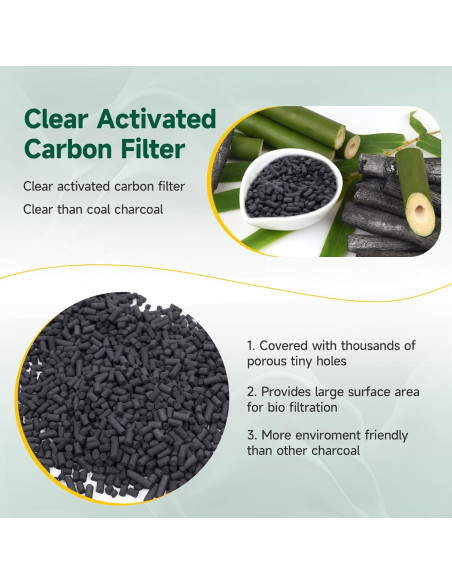 Clear Activated Carbon Filter

Clear activated carbon filter

Clear than coal charcoal

1. Covered with thousands of porous tiny holes

2. Provides large surface area for bio filtration

3. More enviroment friendly than other charcoal